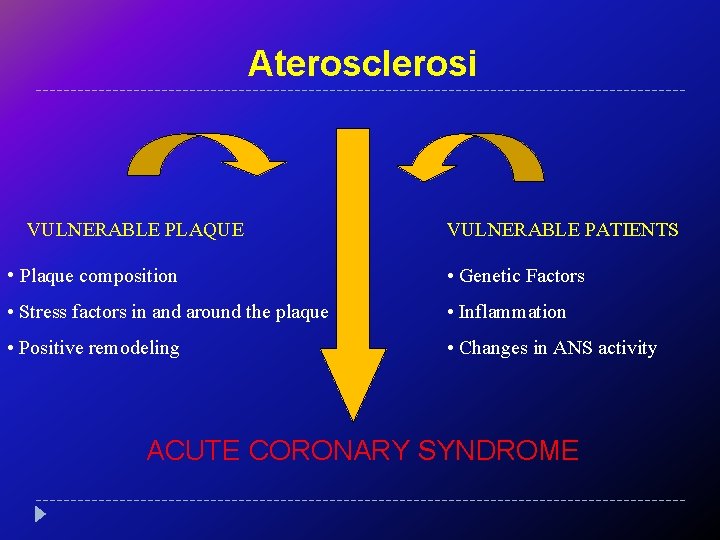 Aterosclerosi

VULNERABLE PLAQUE

• Plaque composition

• Stress factors in and around the plaque

• Positive remodeling

VULNERABLE PATIENTS

• Genetic Factors

• Inflammation

• Changes in ANS activity

ACUTE CORONARY SYNDROME